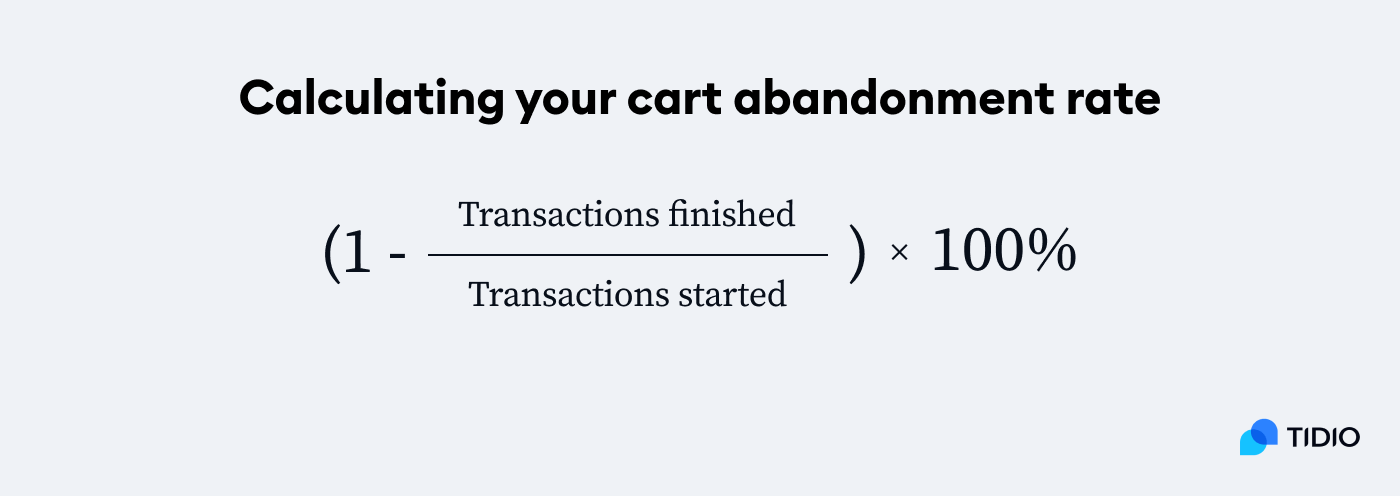 Calculating your cart abandonment rate

$(1 - \frac{\text{Transactions finished}}{\text{Transactions started}}) \times 100\%$

TIDIO